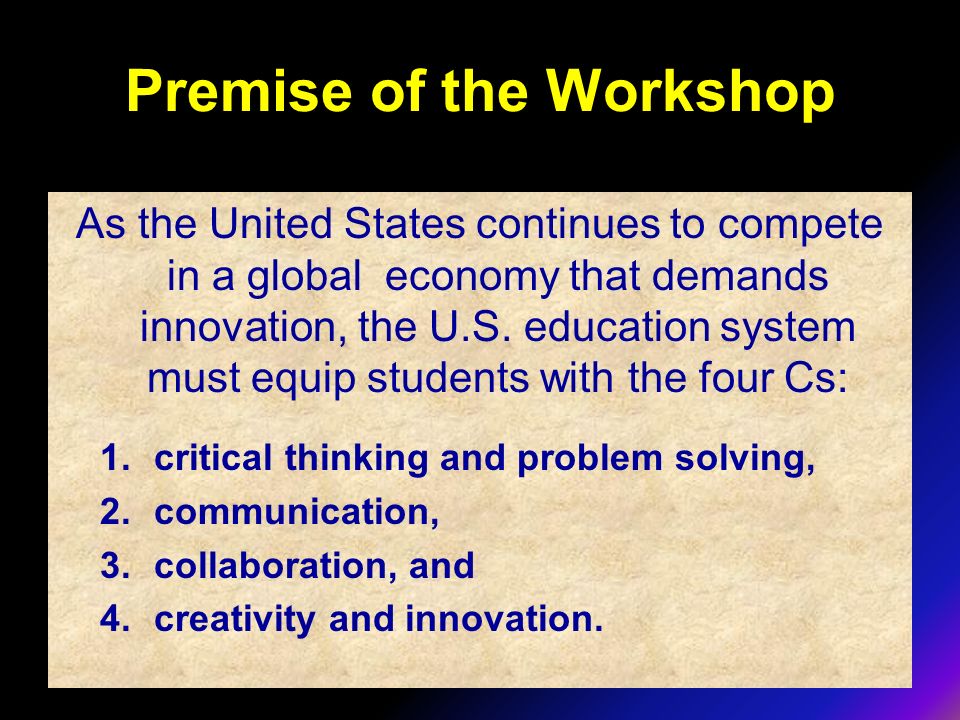 Premise of the Workshop

As the United States continues to compete in a global  economy that demands innovation, the U.S. education system must equip students with the four Cs:

1. critical thinking and problem solving,
2. communication,
3. collaboration, and
4. creativity and innovation.